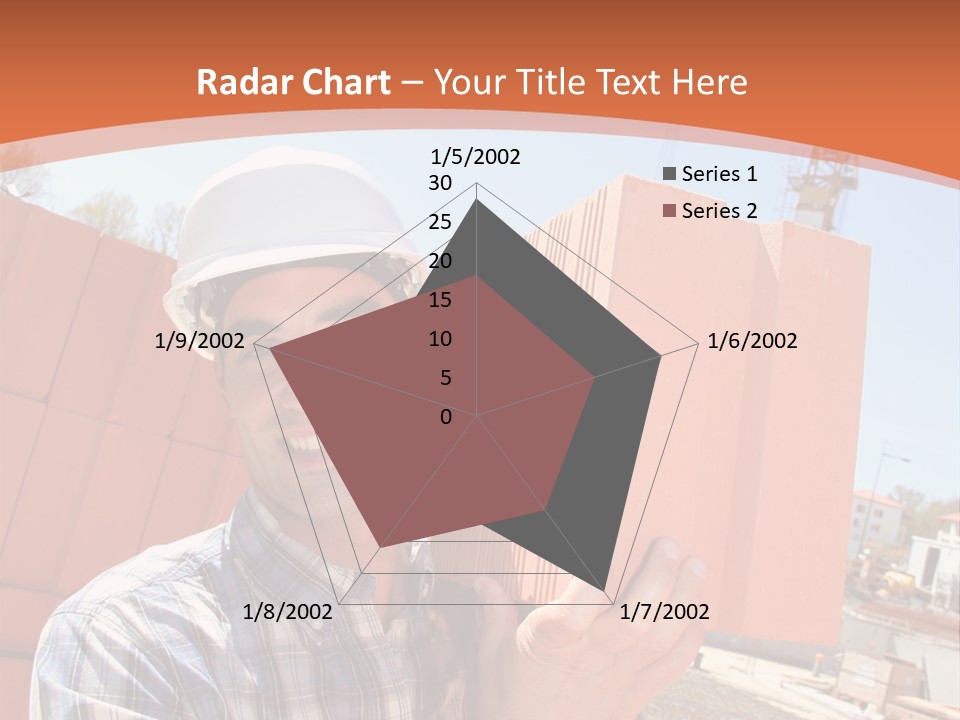 Radar Chart – Your Title Text Here

1/5/2002
30
25
20
15
10
5
0
1/6/2002
1/7/2002
1/8/2002
1/9/2002

Series 1
Series 2